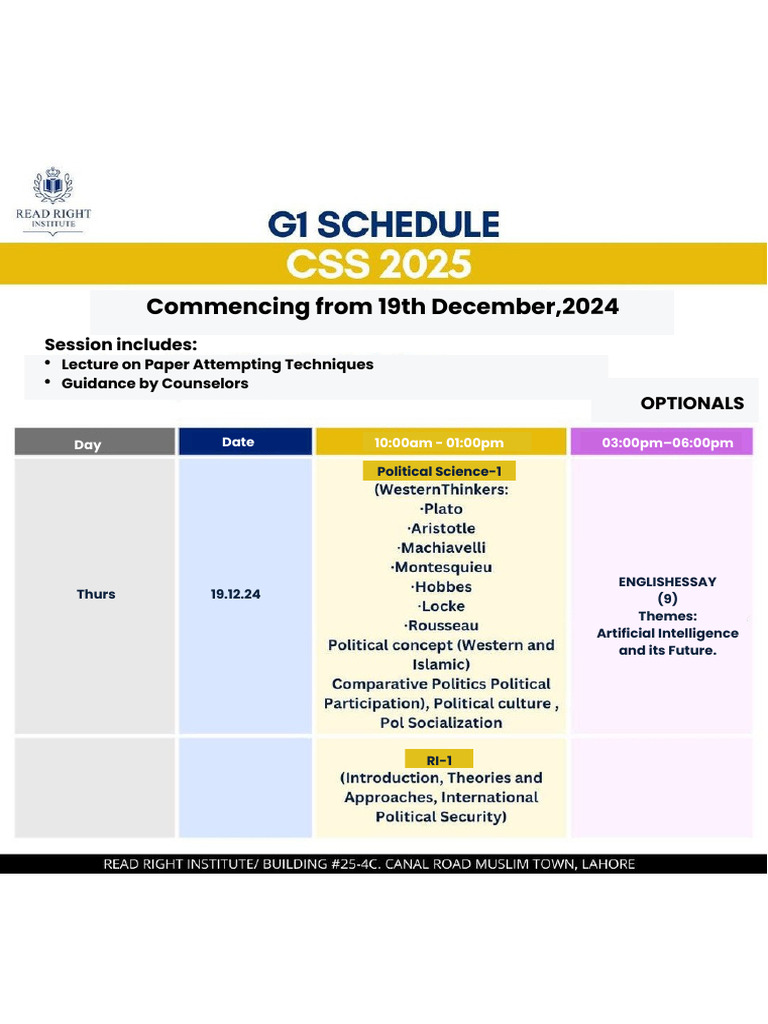 READ RIGHT INSTITUTE

G1 SCHEDULE
CSS 2025

Commencing from 19th December,2024

Session includes:
• Lecture on Paper Attempting Techniques
• Guidance by Counselors

OPTIONALS

| Day | Date | 10:00am - 01:00pm | 03:00pm–06:00pm |
|---|---|---|---|
| Thurs | 19.12.24 | Political Science-1 (WesternThinkers: ·Plato ·Aristotle ·Machiavelli ·Montesquieu ·Hobbes ·Locke ·Rousseau Political concept (Western and Islamic) Comparative Politics Political Participation), Political culture , Pol Socialization | ENGLISHESSAY (9) Themes: Artificial Intelligence and its Future. |
| | | RI-1 (Introduction, Theories and Approaches, International Political Security) | |

READ RIGHT INSTITUTE/ BUILDING #25-4C. CANAL ROAD MUSLIM TOWN, LAHORE